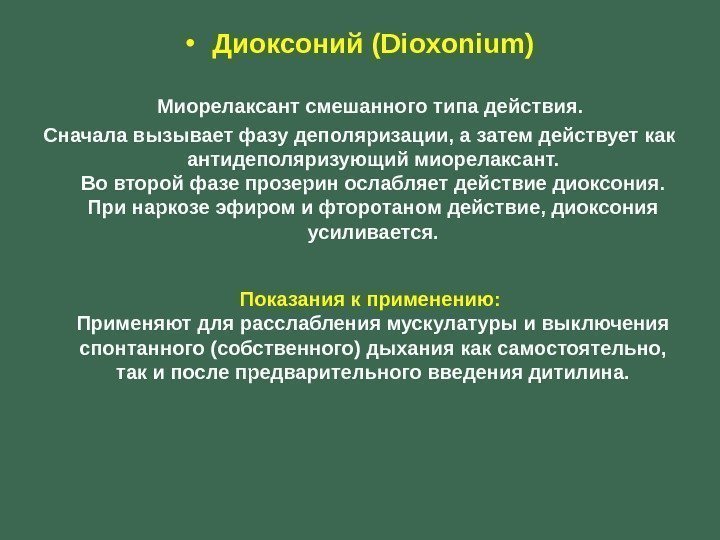 • Диоксоний (Dioxonium)

Миорелаксант смешанного типа действия.
Сначала вызывает фазу деполяризации, а затем действует как антидеполяризующий миорелаксант.
Во второй фазе прозерин ослабляет действие диоксония.
При наркозе эфиром и фторотаном действие, диоксония усиливается.

Показания к применению:
Применяют для расслабления мускулатуры и выключения спонтанного (собственного) дыхания как самостоятельно, так и после предварительного введения дитилина.